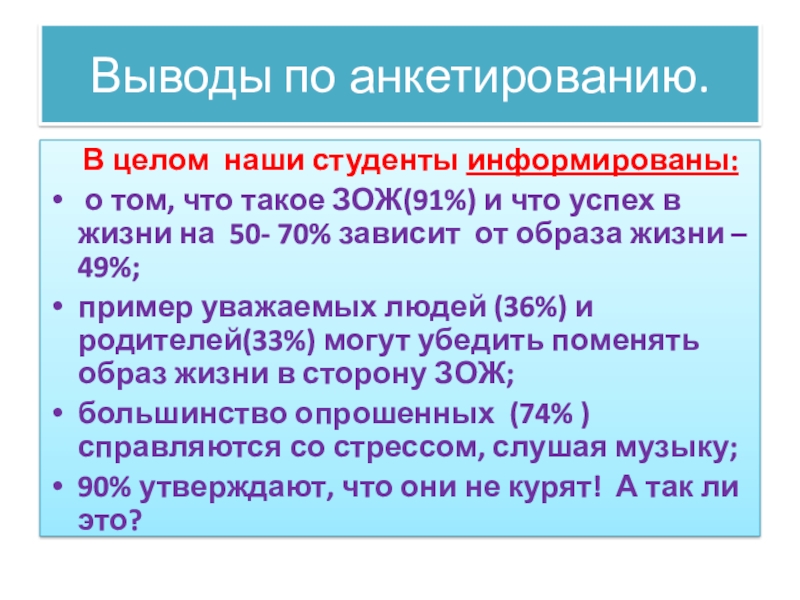 Выводы по анкетированию.

В целом наши студенты информированы:

• о том, что такое ЗОЖ(91%) и что успех в жизни на 50- 70% зависит от образа жизни – 49%;
• пример уважаемых людей (36%) и родителей(33%) могут убедить поменять образ жизни в сторону ЗОЖ;
• большинство опрошенных (74% ) справляются со стрессом, слушая музыку;
• 90% утверждают, что они не курят! А так ли это?